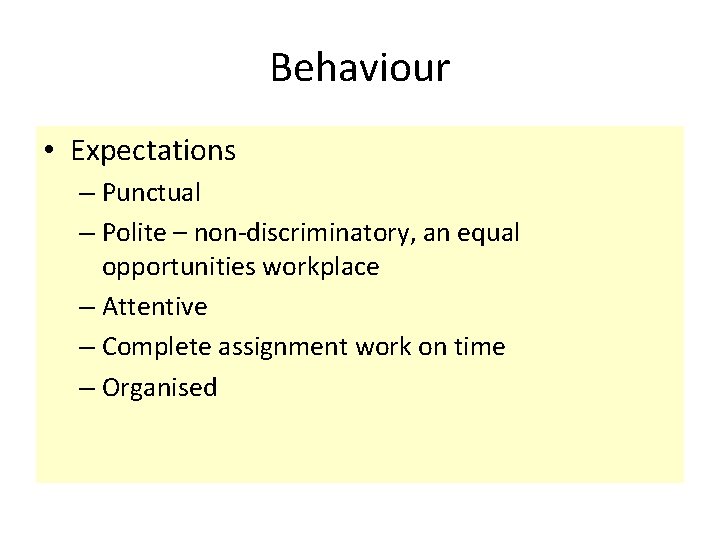 Behaviour

• Expectations
– Punctual
– Polite – non-discriminatory, an equal opportunities workplace
– Attentive
– Complete assignment work on time
– Organised